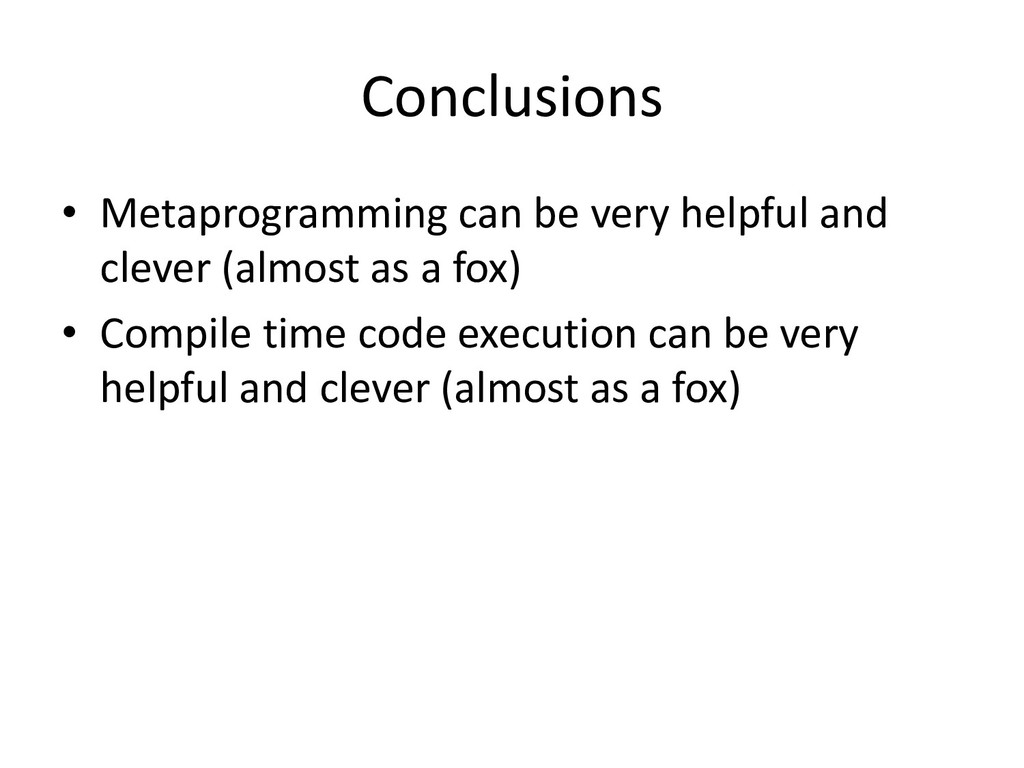 Conclusions

• Metaprogramming can be very helpful and clever (almost as a fox)
• Compile time code execution can be very helpful and clever (almost as a fox)